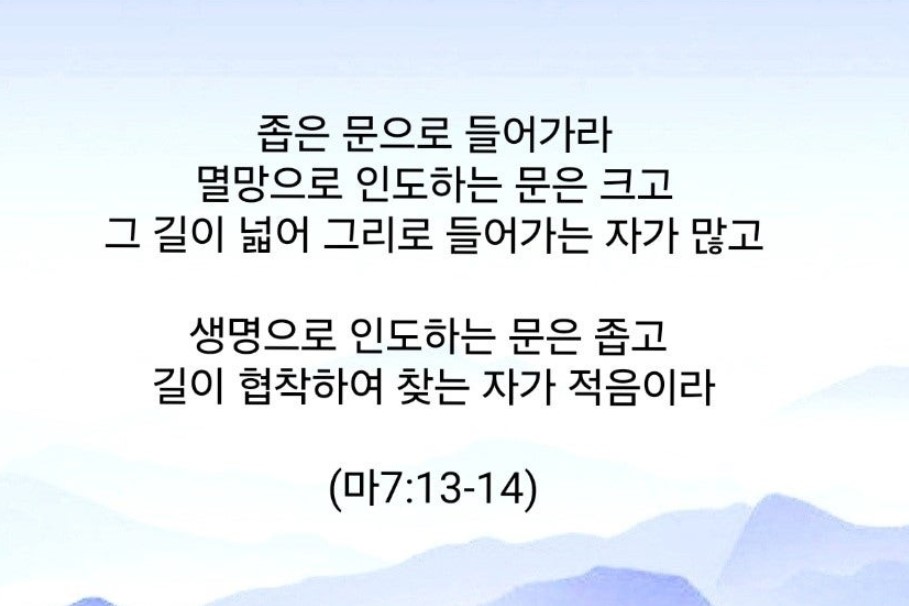 좁은 문으로 들어가라
멸망으로 인도하는 문은 크고
그 길이 넓어 그리로 들어가는 자가 많고

생명으로 인도하는 문은 좁고
길이 협착하여 찾는 자가 적음이라

(마7:13-14)